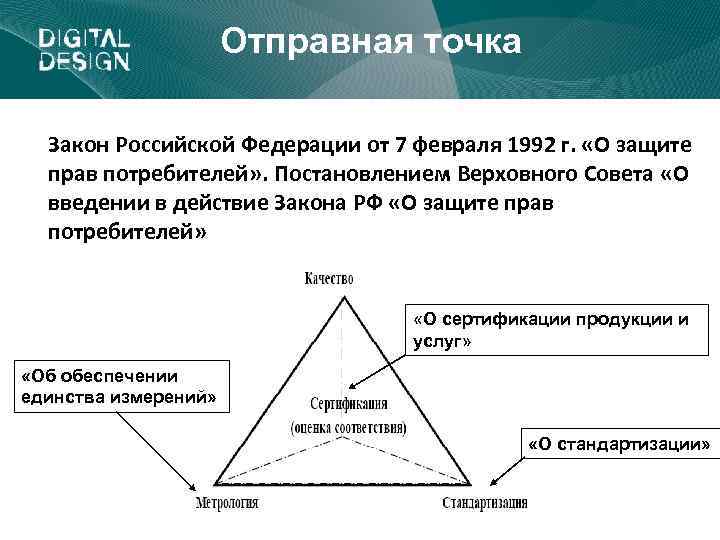 DIGITAL DESIGN

Отправная точка

Закон Российской Федерации от 7 февраля 1992 г. «О защите прав потребителей». Постановлением Верховного Совета «О введении в действие Закона РФ «О защите прав потребителей»

Качество

«О сертификации продукции и услуг»

«Об обеспечении единства измерений»

Сертификация (оценка соответствия)

«О стандартизации»

Метрология

Стандартизация